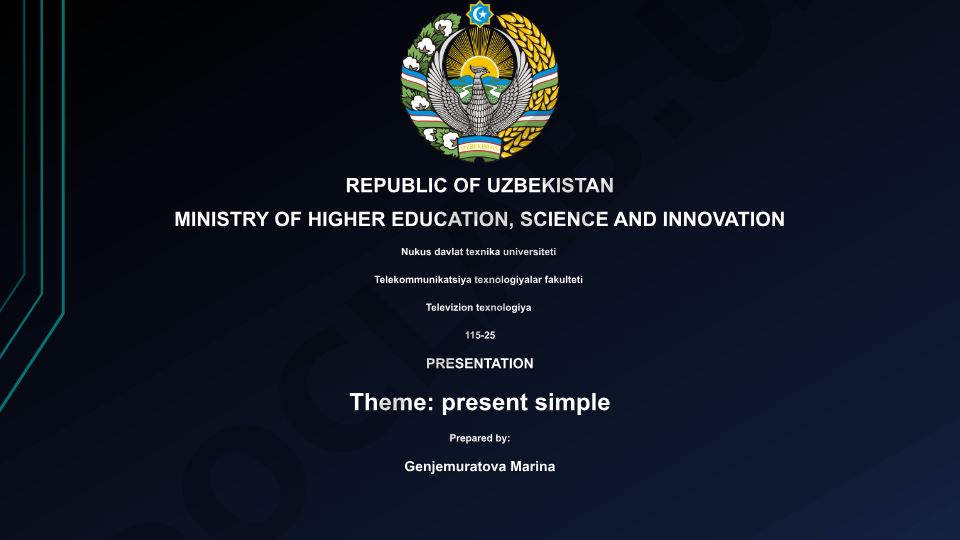 REPUBLIC OF UZBEKISTAN
MINISTRY OF HIGHER EDUCATION, SCIENCE AND INNOVATION

Nukus davlat texnika universiteti

Telekommunikatsiya texnologiyalar fakulteti

Televizion texnologiya

115-25

PRESENTATION

Theme: present simple

Prepared by:

Genjemuratova Marina